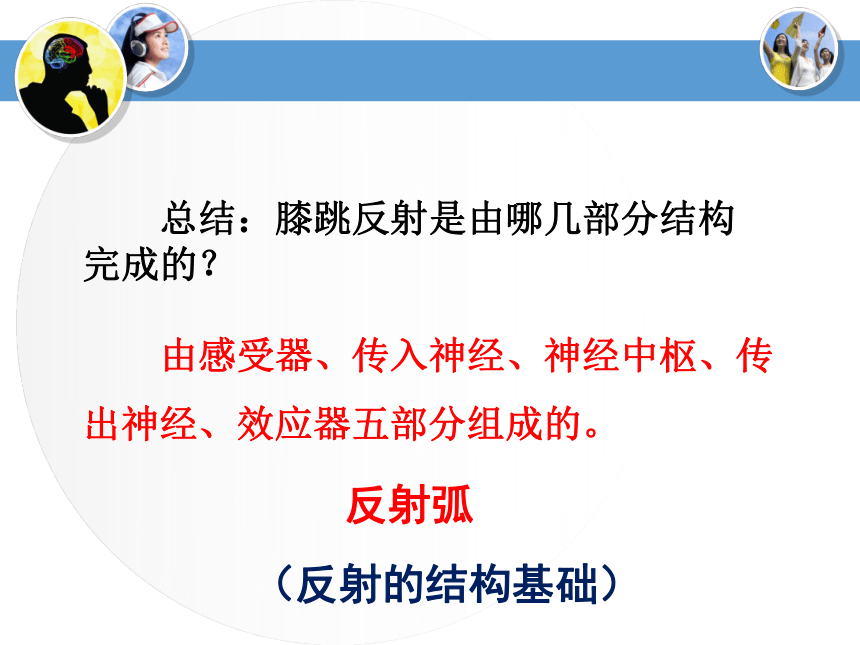 总结：膝跳反射是由哪几部分结构完成的？

由感受器、传入神经、神经中枢、传出神经、效应器五部分组成的。

反射弧

（反射的结构基础）